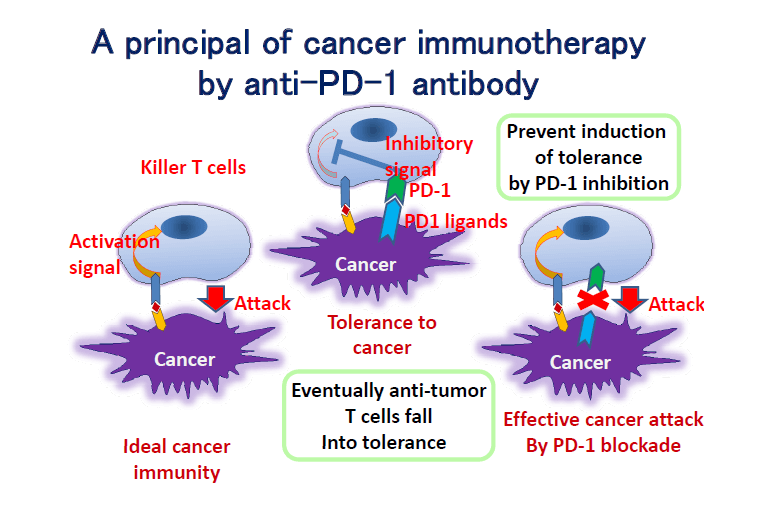 A principal of cancer immunotherapy by anti-PD-1 antibody

Killer T cells

Activation signal

Attack

Cancer

Ideal cancer immunity

Inhibitory signal

PD-1

PD1 ligands

Cancer

Tolerance to cancer

Eventually anti-tumor T cells fall Into tolerance

Prevent induction of tolerance by PD-1 inhibition

Attack

Cancer

Effective cancer attack By PD-1 blockade